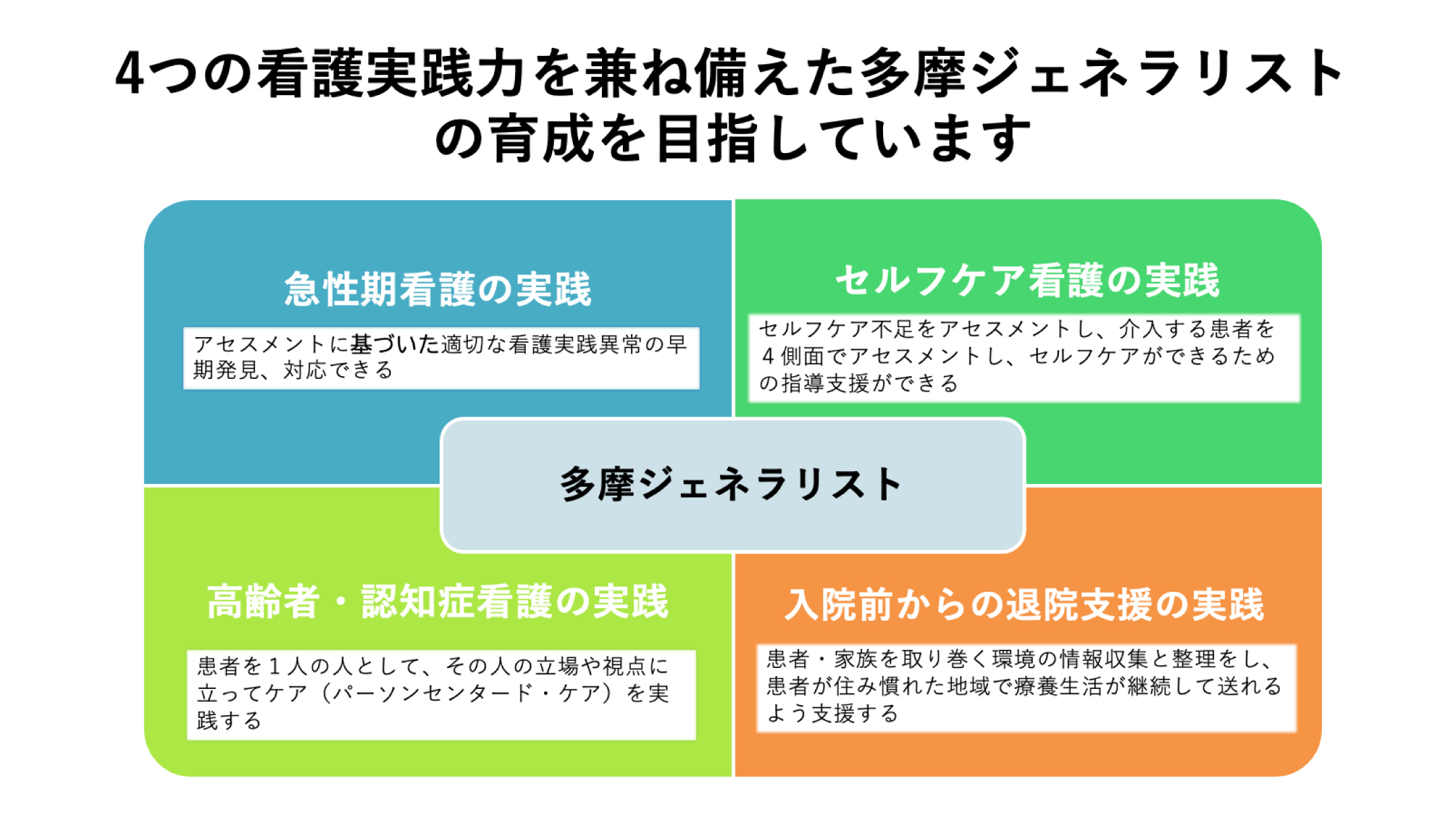 4つの看護実践力を兼ね備えた多摩ジェネラリストの育成を目指しています

急性期看護の実践

アセスメントに基づいた適切な看護実践異常の早期発見、対応できる

セルフケア看護の実践

セルフケア不足をアセスメントし、介入する患者を４側面でアセスメントし、セルフケアができるための指導支援ができる

多摩ジェネラリスト

高齢者・認知症看護の実践

患者を１人の人として、その人の立場や視点に立ってケア（パーソンセンタード・ケア）を実践する

入院前からの退院支援の実践

患者・家族を取り巻く環境の情報収集と整理をし、患者が住み慣れた地域で療養生活が継続して送れるよう支援する